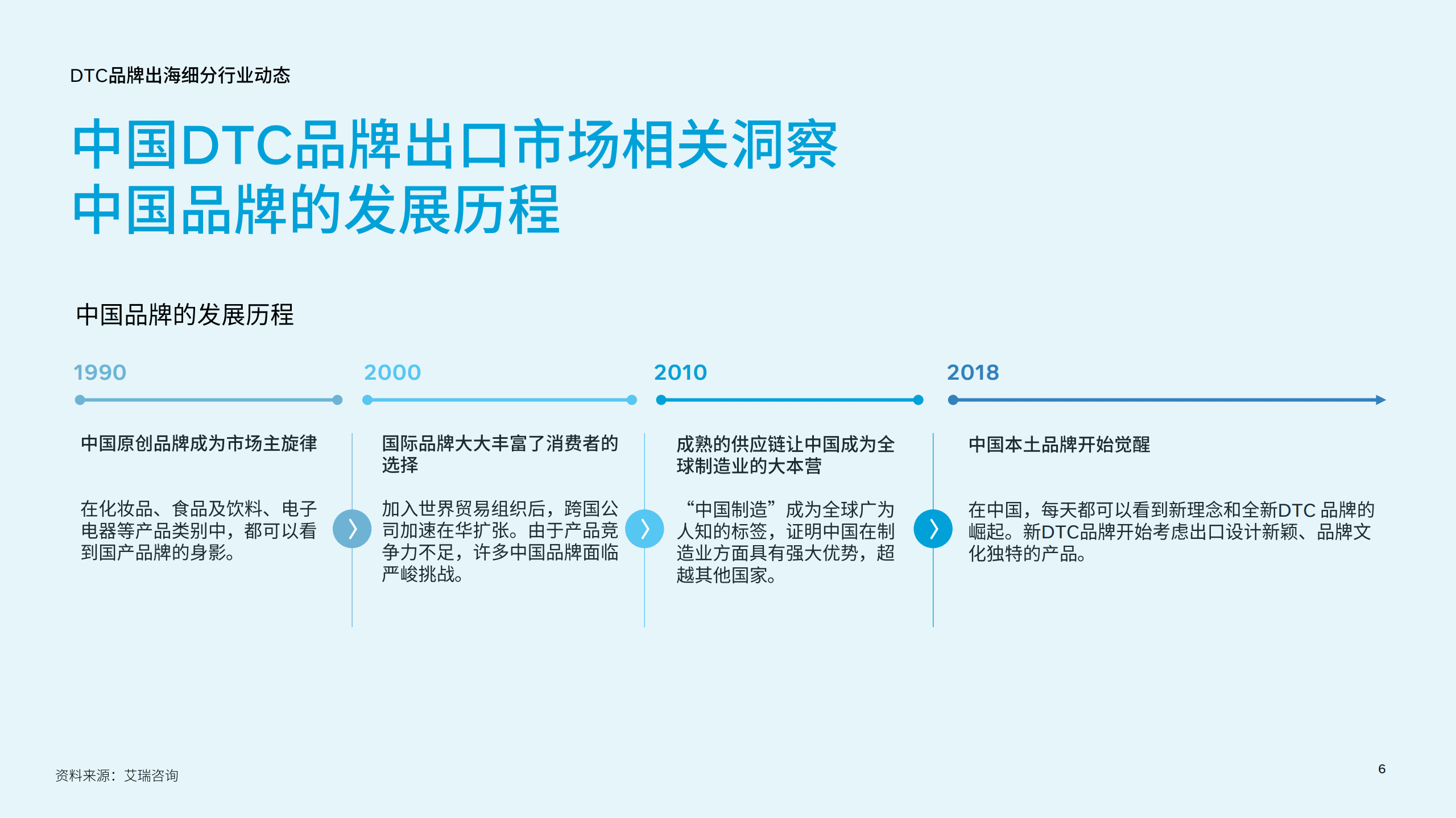 DTC品牌出海细分行业动态

中国DTC品牌出口市场相关洞察
中国品牌的发展历程

中国品牌的发展历程

1990

中国原创品牌成为市场主旋律

在化妆品、食品及饮料、电子电器等产品类别中，都可以看到国产品牌的身影。

2000

国际品牌大大丰富了消费者的选择

加入世界贸易组织后，跨国公司加速在华扩张。由于产品竞争力不足，许多中国品牌面临严峻挑战。

2010

成熟的供应链让中国成为全球制造业的大本营

“中国制造”成为全球广为人知的标签，证明中国在制造业方面具有强大优势，超越其他国家。

2018

中国本土品牌开始觉醒

在中国，每天都可以看到新理念和全新DTC 品牌的崛起。新DTC品牌开始考虑出口设计新颖、品牌文化独特的产品。

资料来源：艾瑞咨询

6